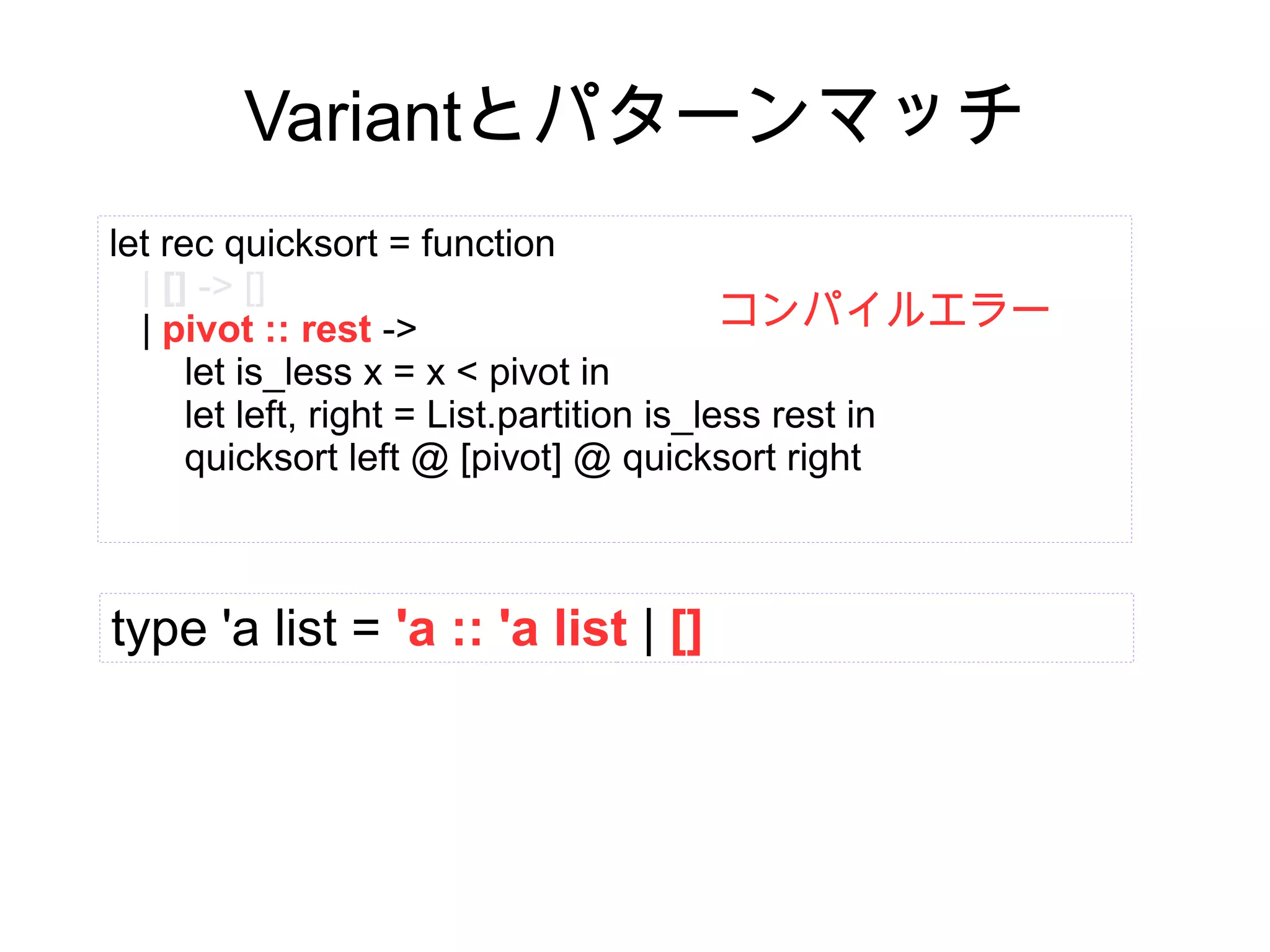 Variantとパターンマッチ

let rec quicksort = function
  | [] -> []
  | pivot :: rest ->
    let is_less x = x < pivot in
    let left, right = List.partition is_less rest in
    quicksort left @ [pivot] @ quicksort right

コンパイルエラー

type 'a list = 'a :: 'a list | []